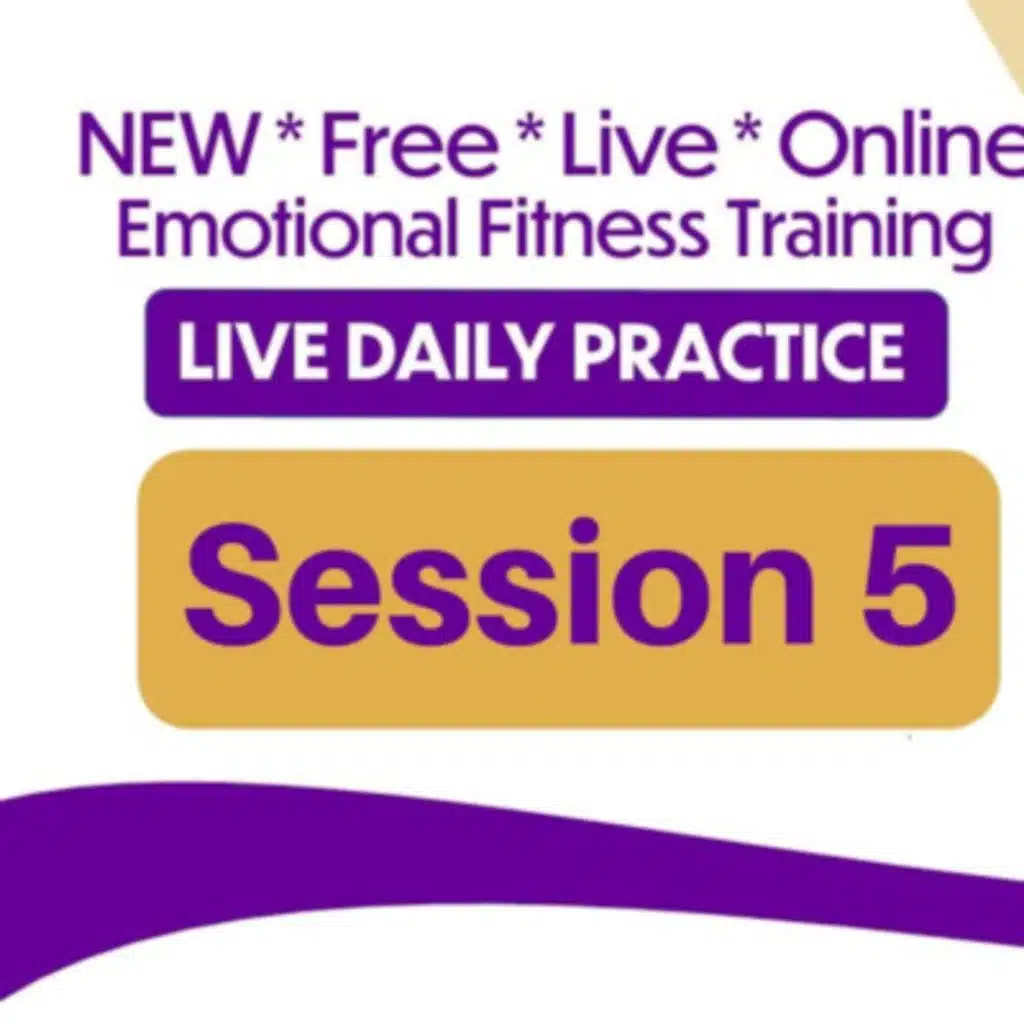 NEW * Free * Live * Online
Emotional Fitness Training

LIVE DAILY PRACTICE

Session 5